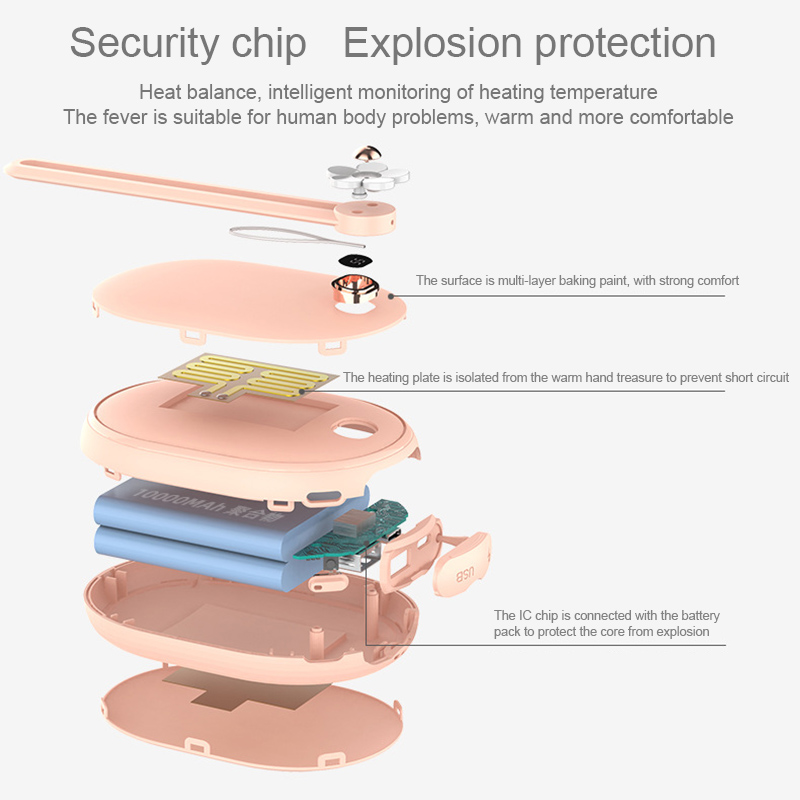 Security chip Explosion protection

Heat balance, intelligent monitoring of heating temperature
The fever is suitable for human body problems, warm and more comfortable

The surface is multi-layer baking paint, with strong comfort

The heating plate is isolated from the warm hand treasure to prevent short circuit

10000MAh 聚合物

usb

The IC chip is connected with the battery pack to protect the core from explosion